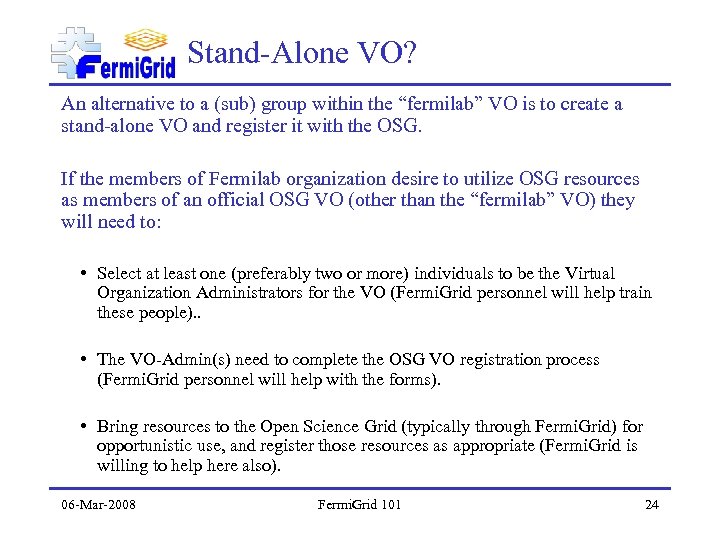 FermiGrid

Stand-Alone VO?

An alternative to a (sub) group within the “fermilab” VO is to create a stand-alone VO and register it with the OSG.

If the members of Fermilab organization desire to utilize OSG resources as members of an official OSG VO (other than the “fermilab” VO) they will need to:

• Select at least one (preferably two or more) individuals to be the Virtual Organization Administrators for the VO (FermiGrid personnel will help train these people)..

• The VO-Admin(s) need to complete the OSG VO registration process (FermiGrid personnel will help with the forms).

• Bring resources to the Open Science Grid (typically through FermiGrid) for opportunistic use, and register those resources as appropriate (FermiGrid is willing to help here also).

06-Mar-2008

FermiGrid 101

24